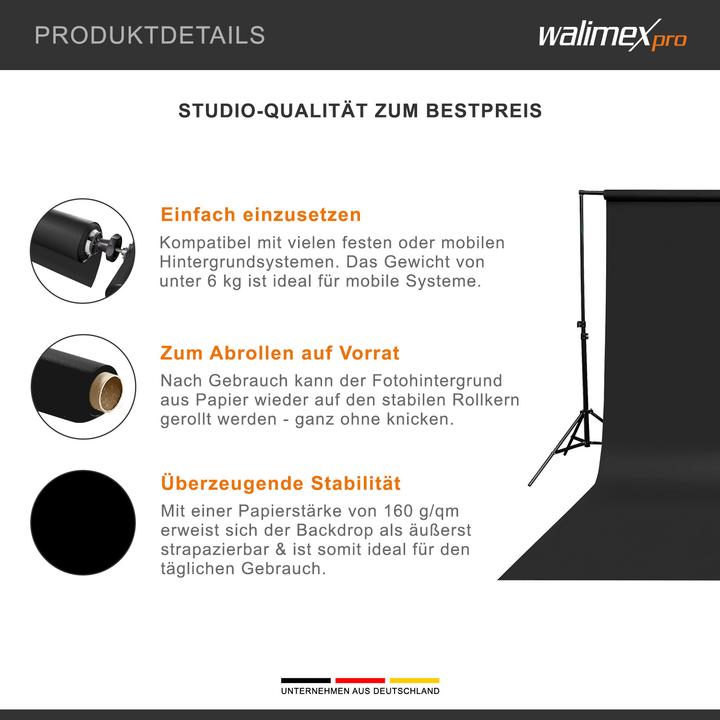 PRODUKTDETAILS

walimex pro

STUDIO-QUALITÄT ZUM BESTPREIS

Einfach einzusetzen

Kompatibel mit vielen festen oder mobilen Hintergrundsystemen. Das Gewicht von unter 6 kg ist ideal für mobile Systeme.

Zum Abrollen auf Vorrat

Nach Gebrauch kann der Fotohintergrund aus Papier wieder auf den stabilen Rollkern gerollt werden - ganz ohne knicken.

Überzeugende Stabilität

Mit einer Papierstärke von 160 g/qm erweist sich der Backdrop als äußerst strapazierbar & ist somit ideal für den täglichen Gebrauch.

UNTERNEHMEN AUS DEUTSCHLAND